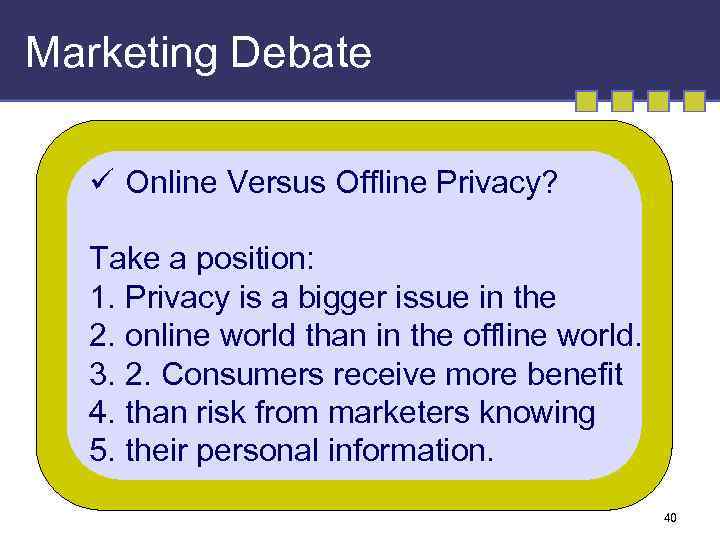 Marketing Debate

✓ Online Versus Offline Privacy?

Take a position:
1. Privacy is a bigger issue in the
2. online world than in the offline world.
3. 2. Consumers receive more benefit
4. than risk from marketers knowing
5. their personal information.

40